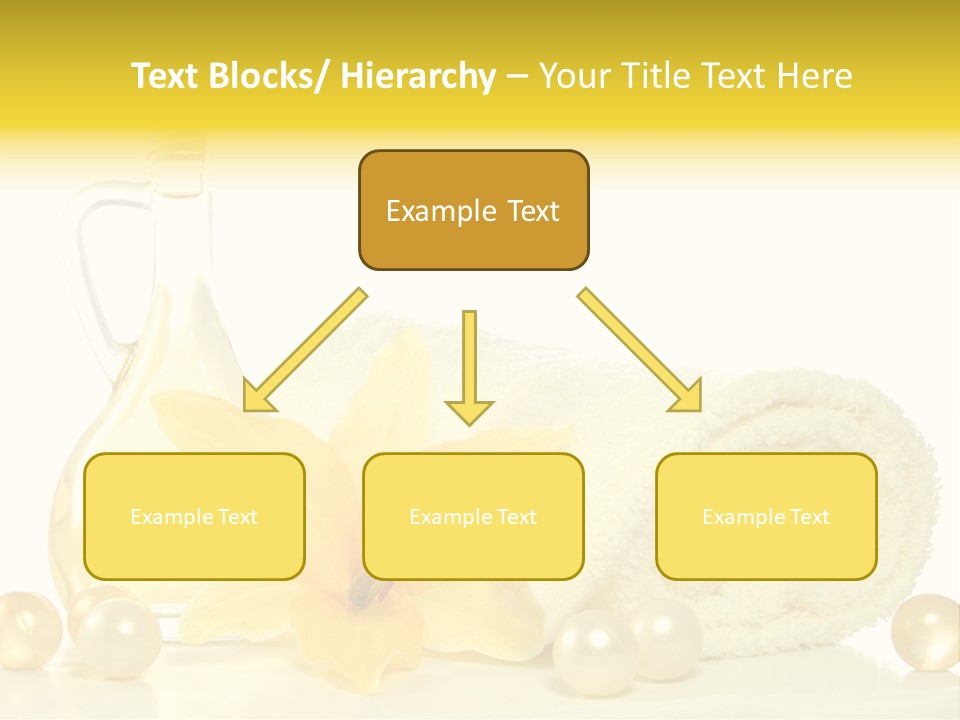 Text Blocks/ Hierarchy – Your Title Text Here

Example Text

Example Text

Example Text

Example Text